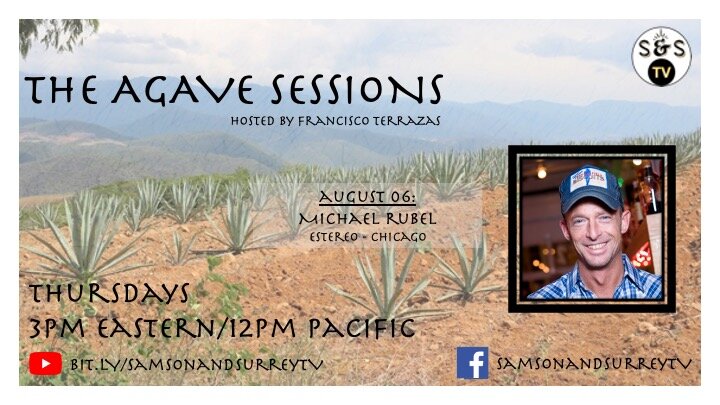 S&S TV

THE AGAVE SESSIONS
HOSTED BY FRANCISCO TERRAZAS

AUGUST 06:
MICHAEL RUBEL
ESTEREO - CHICAGO

THURSDAYS
3PM EASTERN/12PM PACIFIC

BIT.LY/SAMSONANDSURREYTV

SAMSONANDSURREYTV